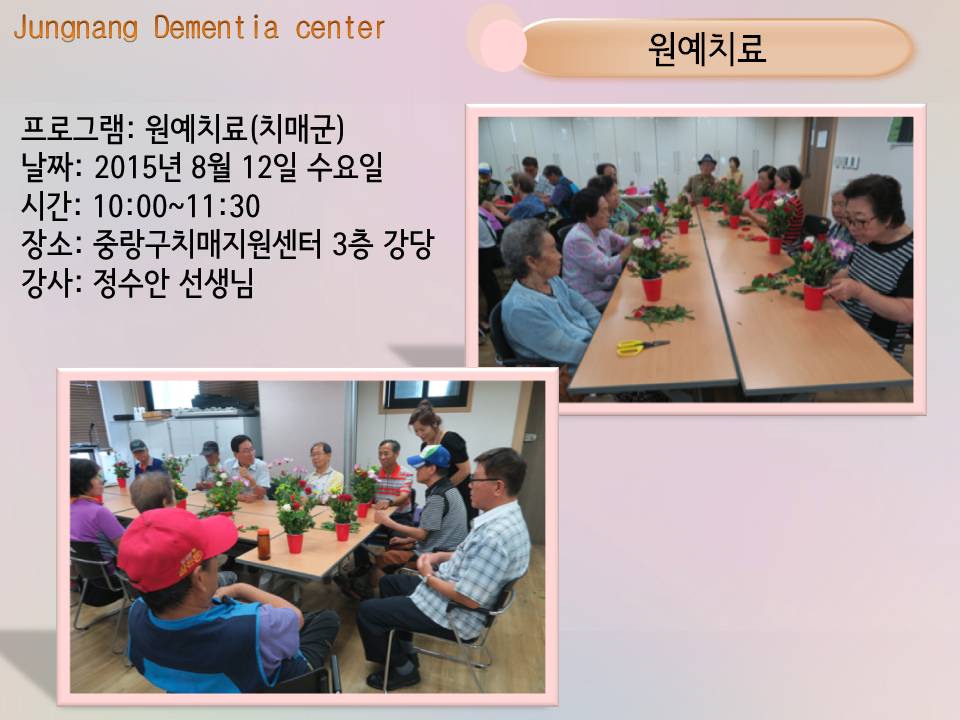 Jungnang Dementia center

원예치료

프로그램: 원예치료(치매군)
날짜: 2015년 8월 12일 수요일
시간: 10:00~11:30
장소: 중랑구치매지원센터 3층 강당
강사: 정수안 선생님